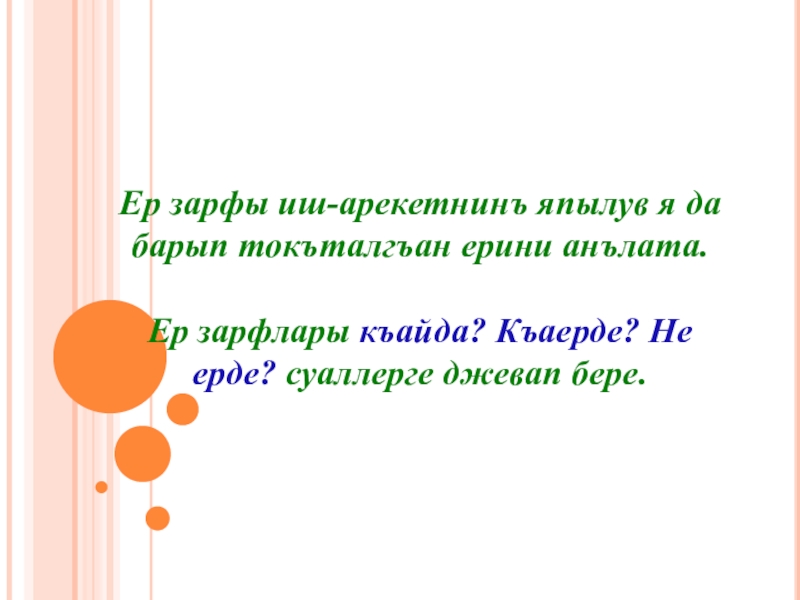 Ер зарфы иш-арекетнинъ япылув я да барып токъталгъан ерини анълата.

Ер зарфлары къайда? Къаерде? Не ерде? суаллерге джевап бере.